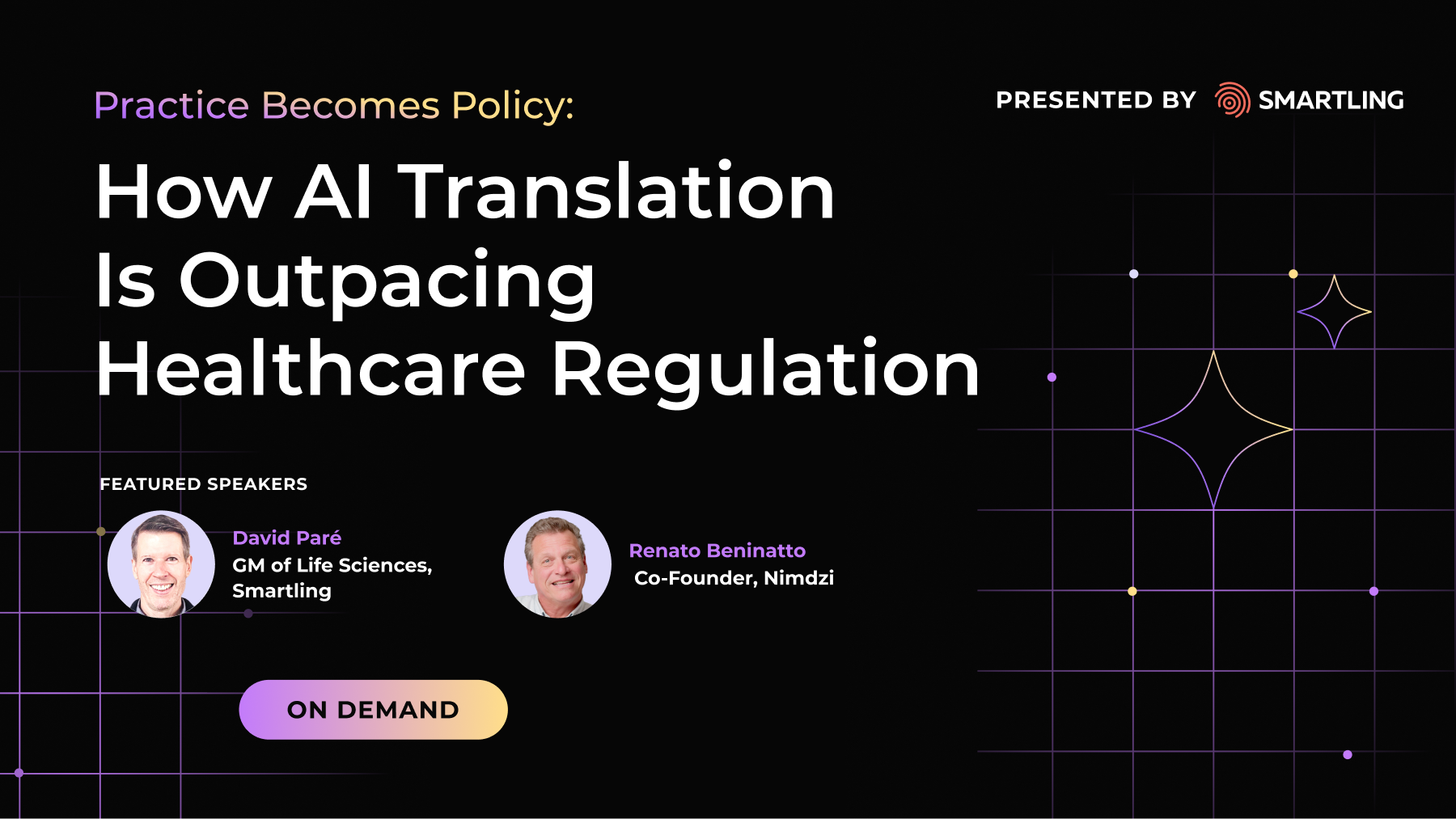 Practice Becomes Policy:

PRESENTED BY SMARTLING

How AI Translation Is Outpacing Healthcare Regulation

FEATURED SPEAKERS

David Paré
GM of Life Sciences, Smartling

Renato Beninatto
Co-Founder, Nimdzi

ON DEMAND